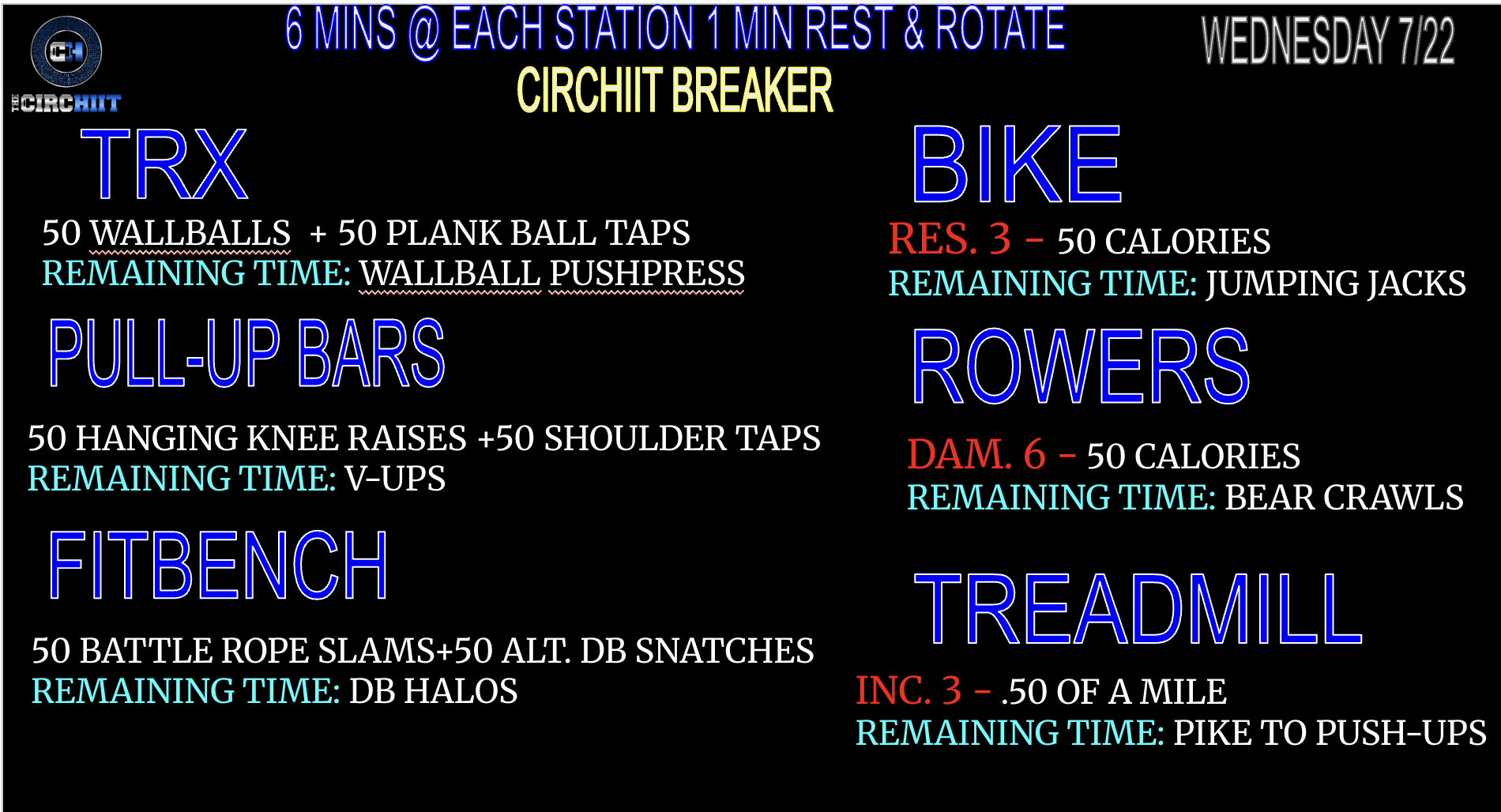 THE CIRCHIIT

6 MINS @ EACH STATION 1 MIN REST & ROTATE

CIRCHIIT BREAKER

WEDNESDAY 7/22

TRX

50 WALLBALLS + 50 PLANK BALL TAPS
REMAINING TIME: WALLBALL PUSHPRESS

PULL-UP BARS

50 HANGING KNEE RAISES +50 SHOULDER TAPS
REMAINING TIME: V-UPS

FITBENCH

50 BATTLE ROPE SLAMS+50 ALT. DB SNATCHES
REMAINING TIME: DB HALOS

BIKE

RES. 3 - 50 CALORIES
REMAINING TIME: JUMPING JACKS

ROWERS

DAM. 6 - 50 CALORIES
REMAINING TIME: BEAR CRAWLS

TREADMILL

INC. 3 - .50 OF A MILE
REMAINING TIME: PIKE TO PUSH-UPS